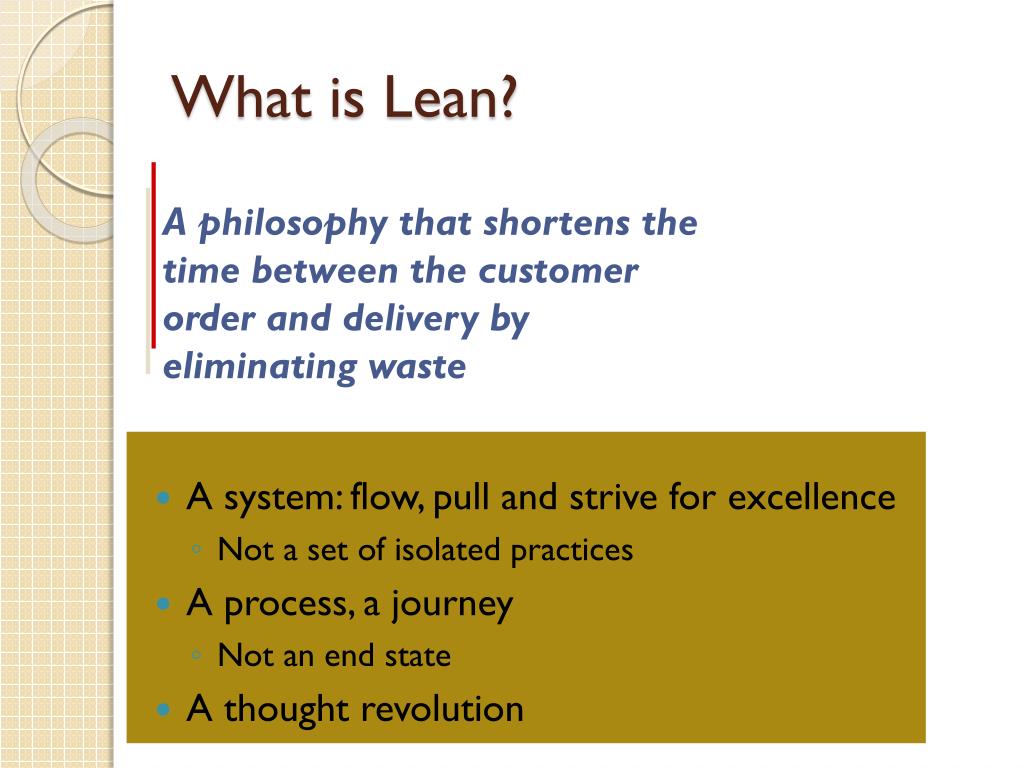 What is Lean?

A philosophy that shortens the time between the customer order and delivery by eliminating waste

- A system: flow, pull and strive for excellence
  - Not a set of isolated practices
- A process, a journey
  - Not an end state
- A thought revolution